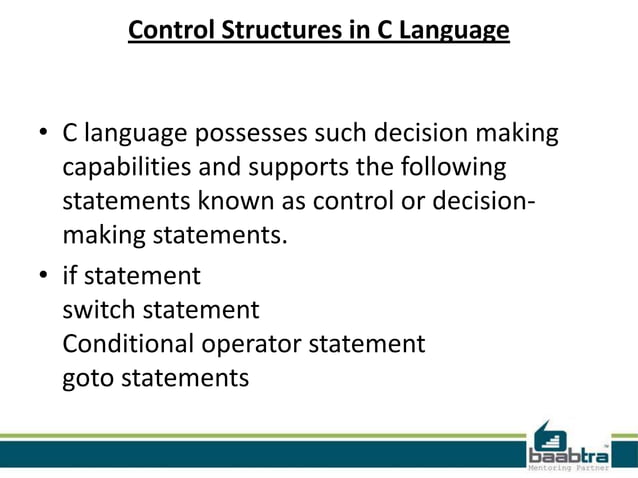 Control Structures in C Language

• C language possesses such decision making capabilities and supports the following statements known as control or decision-making statements.

• if statement
switch statement
Conditional operator statement
goto statements

baabtra™
Mentoring Partner